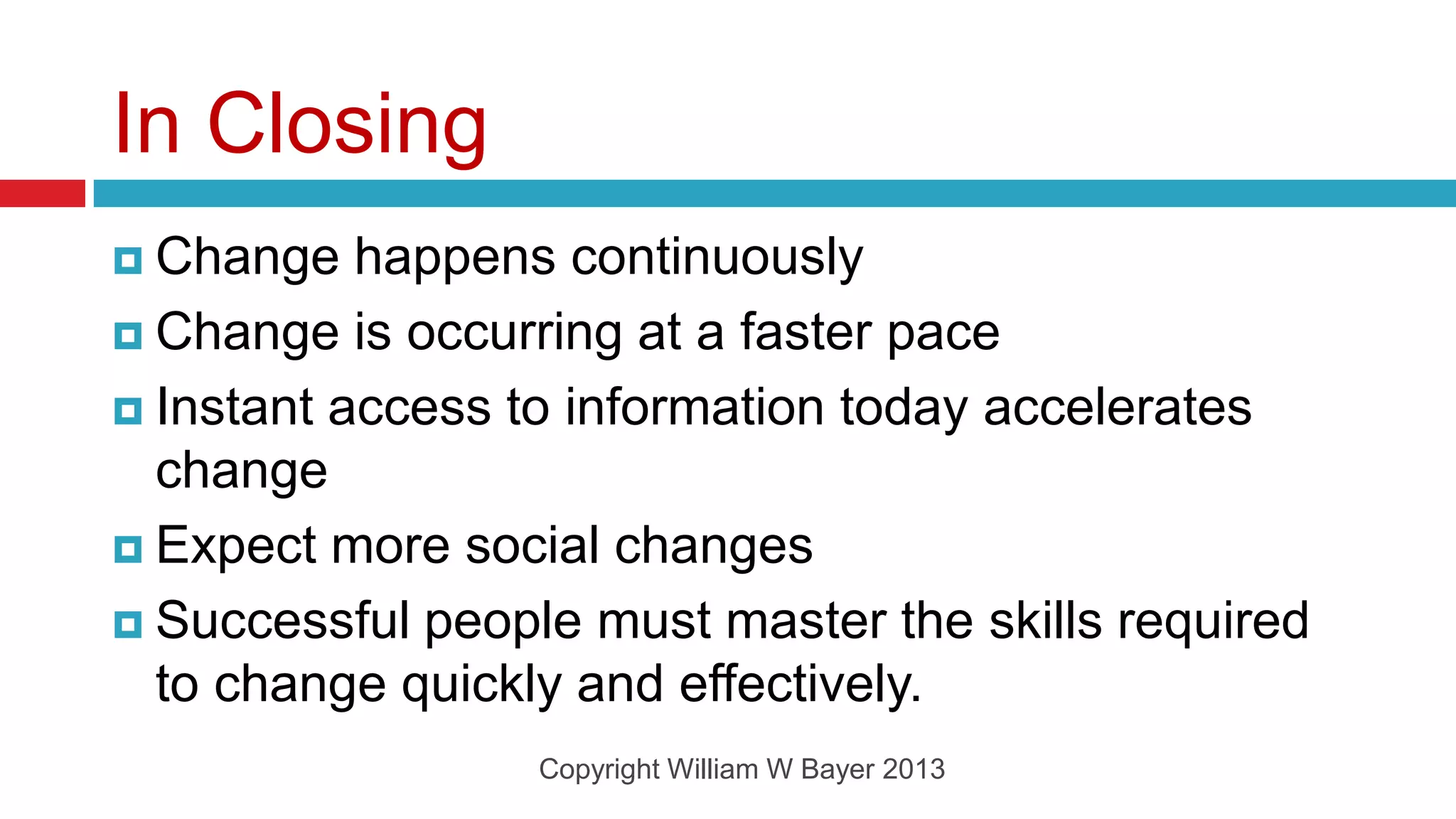 In Closing

- Change happens continuously
- Change is occurring at a faster pace
- Instant access to information today accelerates change
- Expect more social changes
- Successful people must master the skills required to change quickly and effectively.

Copyright William W Bayer 2013